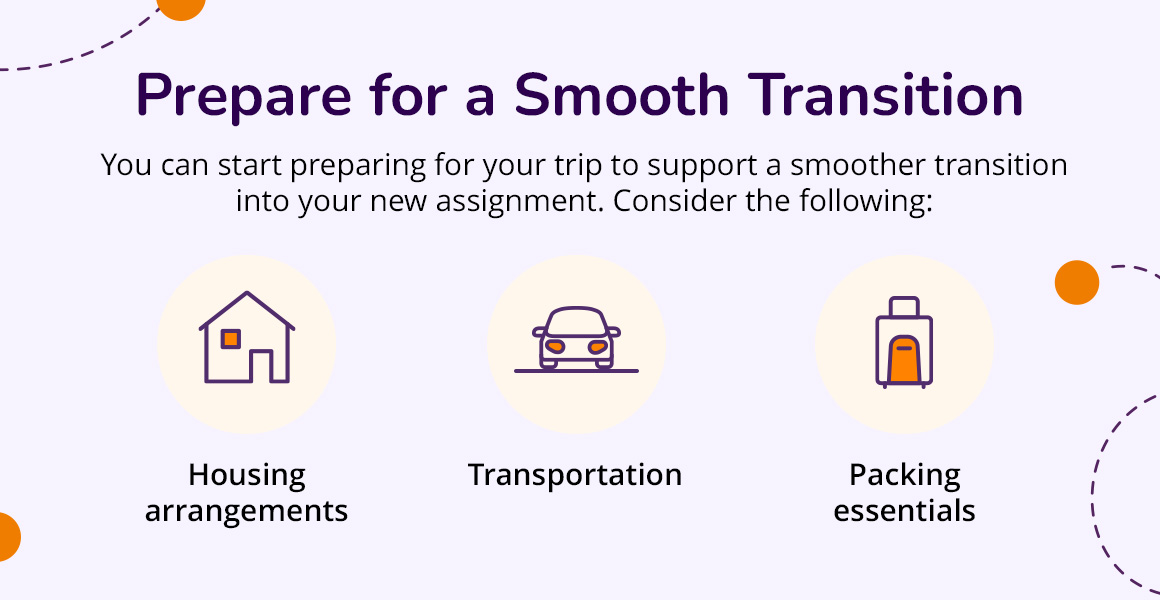 Prepare for a Smooth Transition

You can start preparing for your trip to support a smoother transition into your new assignment. Consider the following:

Housing arrangements

Transportation

Packing essentials